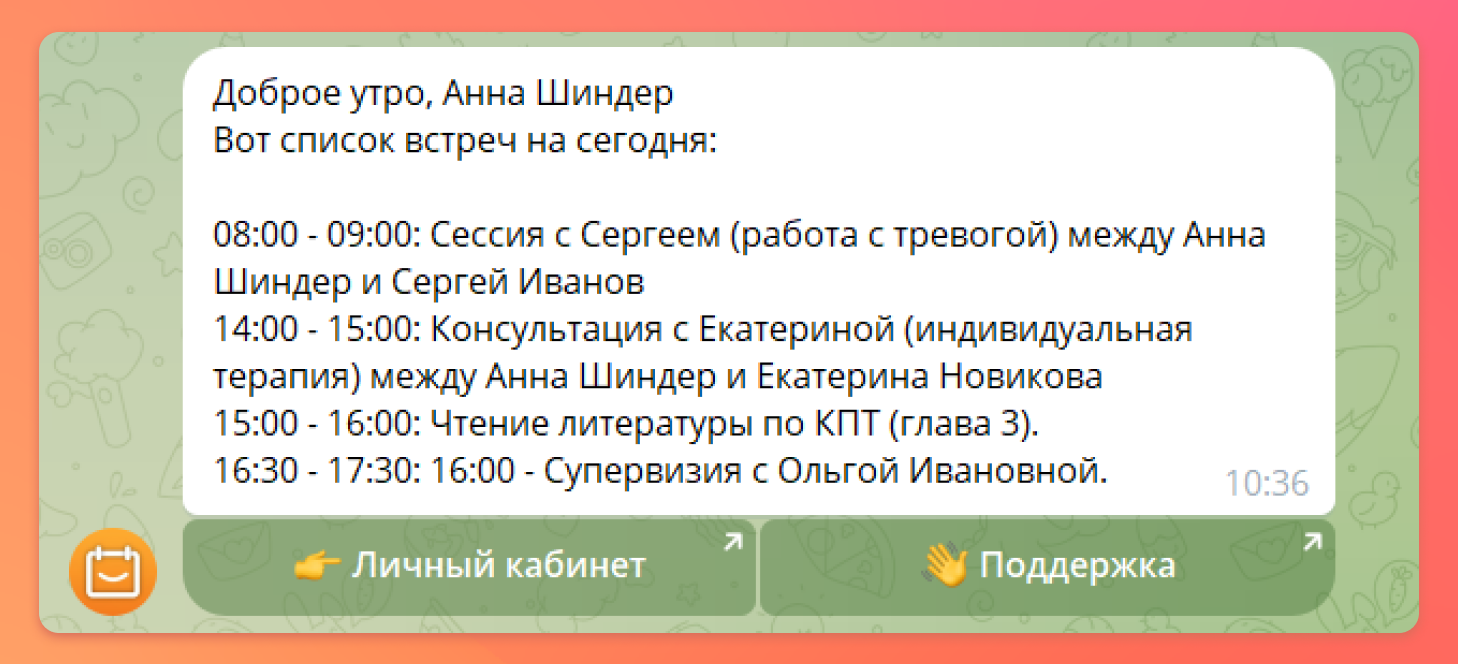 Доброе утро, Анна Шиндер
Вот список встреч на сегодня:

08:00 - 09:00: Сессия с Сергеем (работа с тревогой) между Анна Шиндер и Сергей Иванов
14:00 - 15:00: Консультация с Екатериной (индивидуальная терапия) между Анна Шиндер и Екатерина Новикова
15:00 - 16:00: Чтение литературы по КПТ (глава 3).
16:30 - 17:30: 16:00 - Супервизия с Ольгой Ивановной.
10:36

👉 Личный кабинет
👋 Поддержка